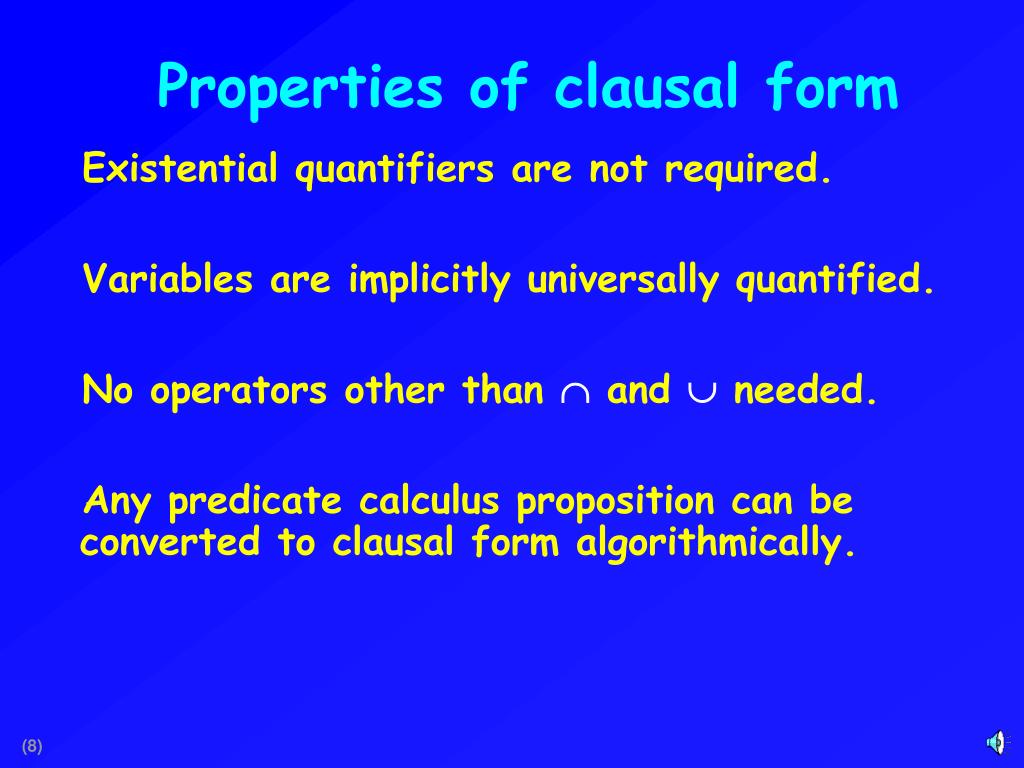 Properties of clausal form

Existential quantifiers are not required.

Variables are implicitly universally quantified.

No operators other than $\cap$ and $\cup$ needed.

Any predicate calculus proposition can be converted to clausal form algorithmically.

(8)